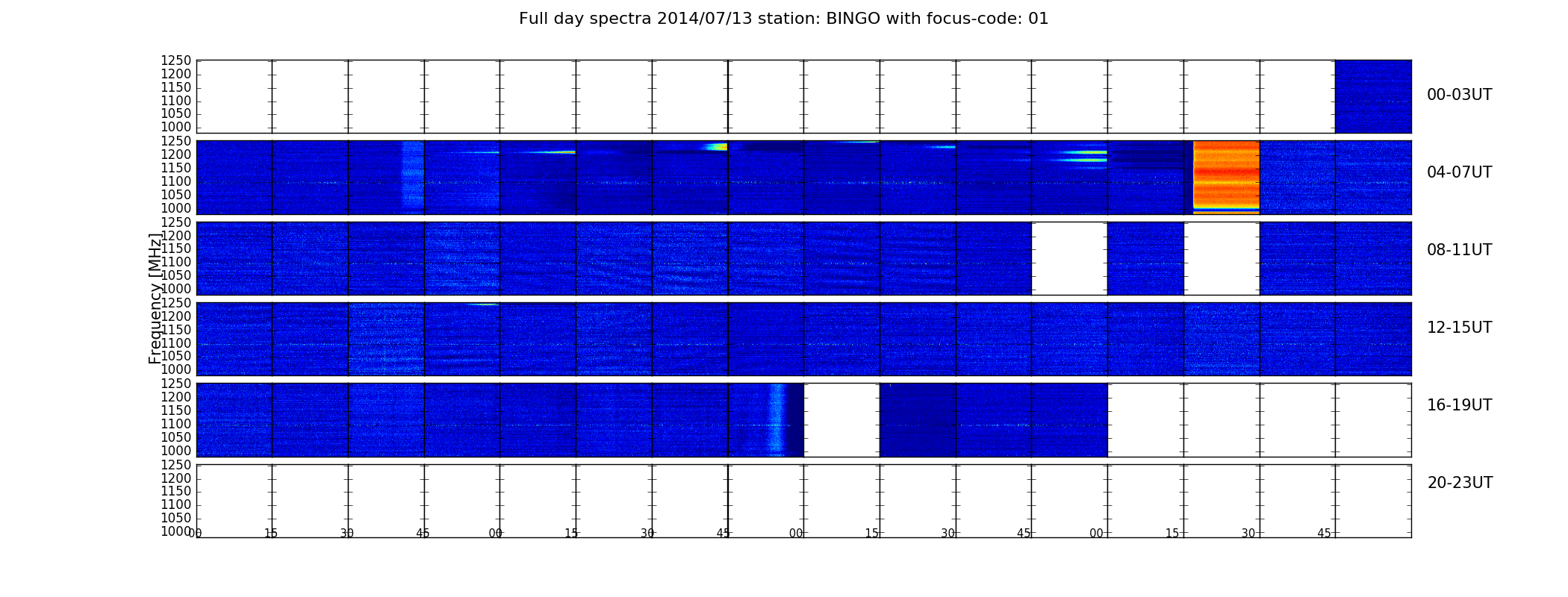 Full day spectra 2014/07/13 station: BINGO with focus-code: 01

Frequency [MHz]

1250
1200
1150
1100
1050
1000

00-03UT

1250
1200
1150
1100
1050
1000

04-07UT

1250
1200
1150
1100
1050
1000

08-11UT

1250
1200
1150
1100
1050
1000

12-15UT

1250
1200
1150
1100
1050
1000

16-19UT

1250
1200
1150
1100
1050
1000

20-23UT

00 15 30 45 00 15 30 45 00 15 30 45 00 15 30 45